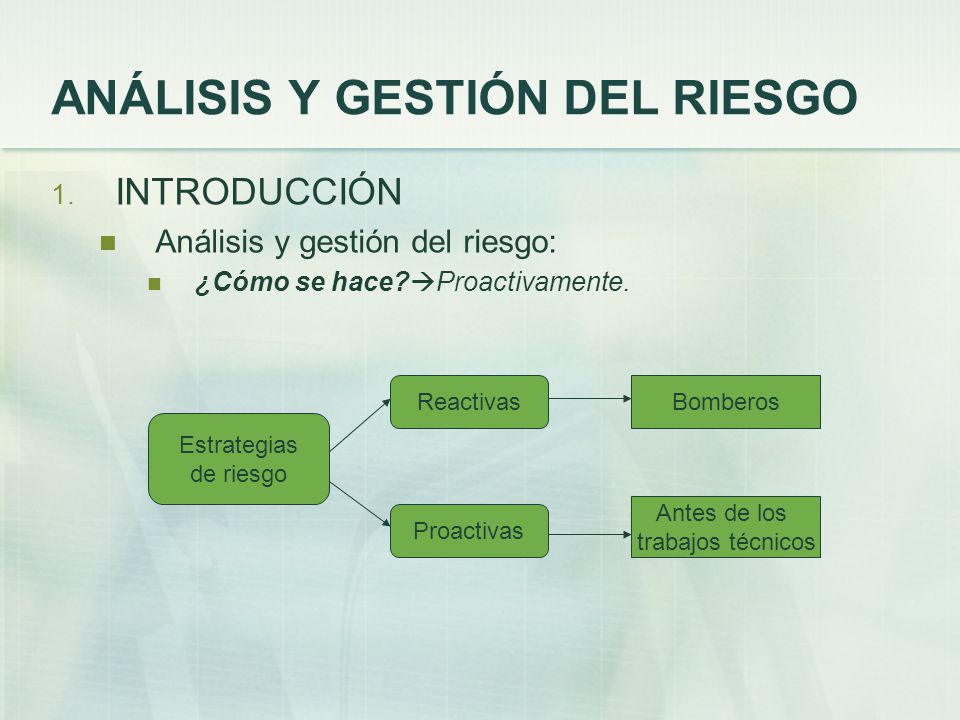 ANÁLISIS Y GESTIÓN DEL RIESGO

1. INTRODUCCIÓN

Análisis y gestión del riesgo:

¿Cómo se hace?→Proactivamente.

Estrategias de riesgo

Reactivas

Bomberos

Proactivas

Antes de los trabajos técnicos